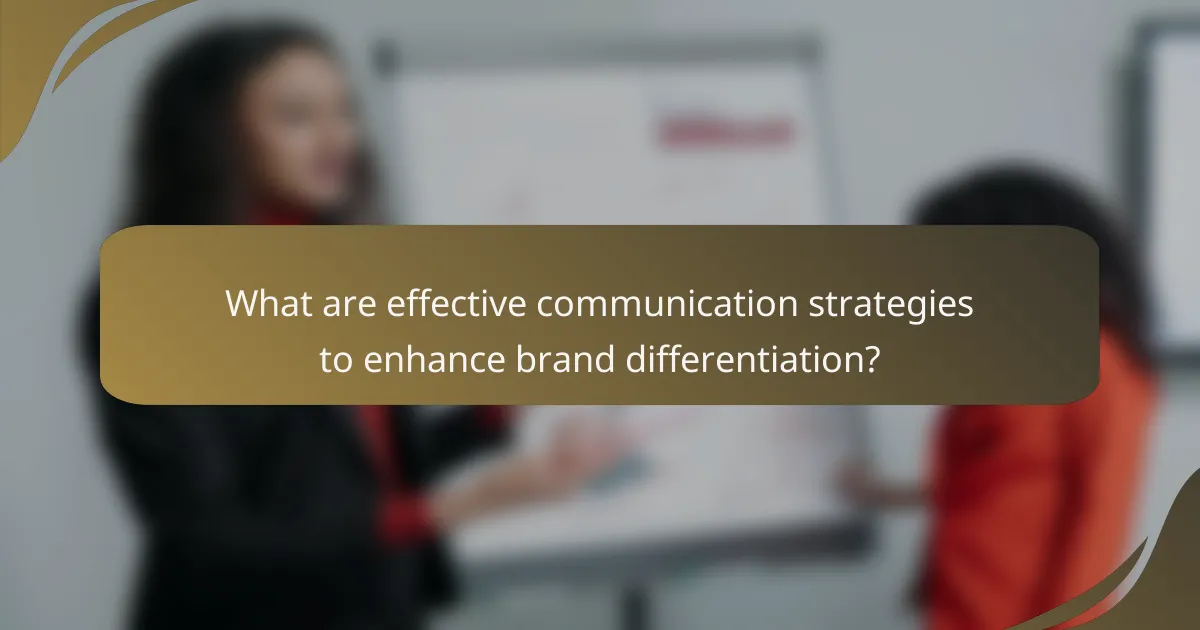 What are effective communication strategies to enhance brand differentiation?